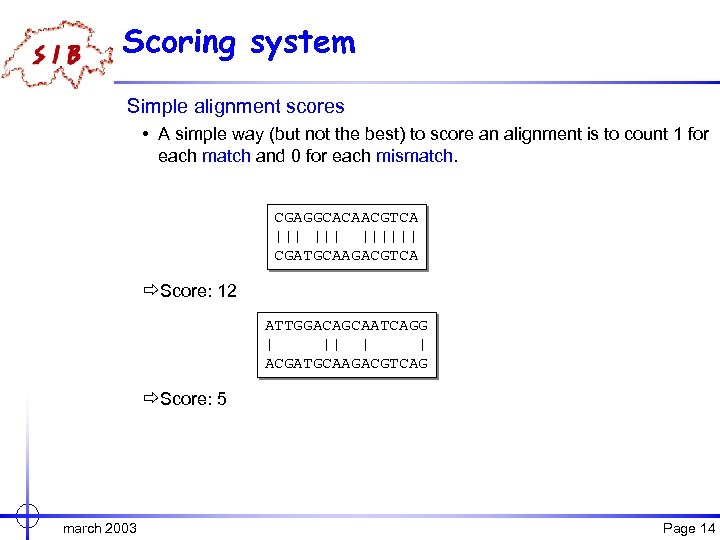 SIB

Scoring system

Simple alignment scores

• A simple way (but not the best) to score an alignment is to count 1 for each match and 0 for each mismatch.

CGAGGCACAACGTCA
||| |||  ||||||
CGATGCAAGACGTCA

⇨Score: 12

ATTGGACAGCAATCAGG
|     || |      |
ACGATGCAAGACGTCAG

⇨Score: 5

march 2003

Page 14